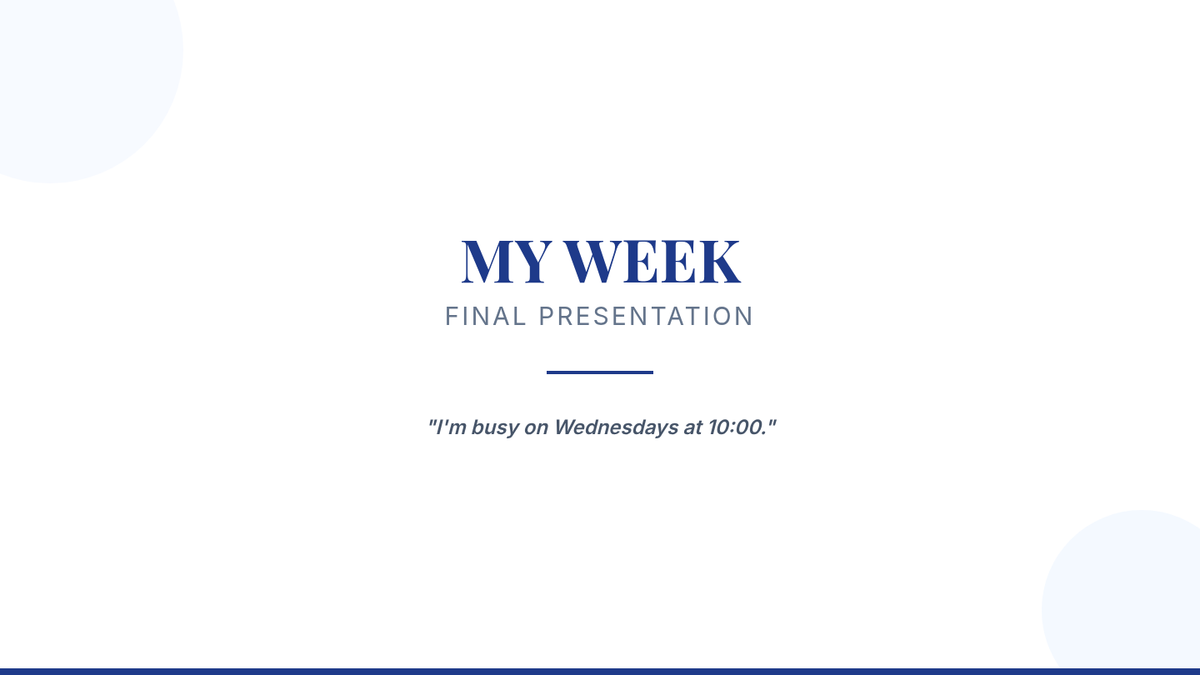 MY WEEK

FINAL PRESENTATION

"I'm busy on Wednesdays at 10:00."